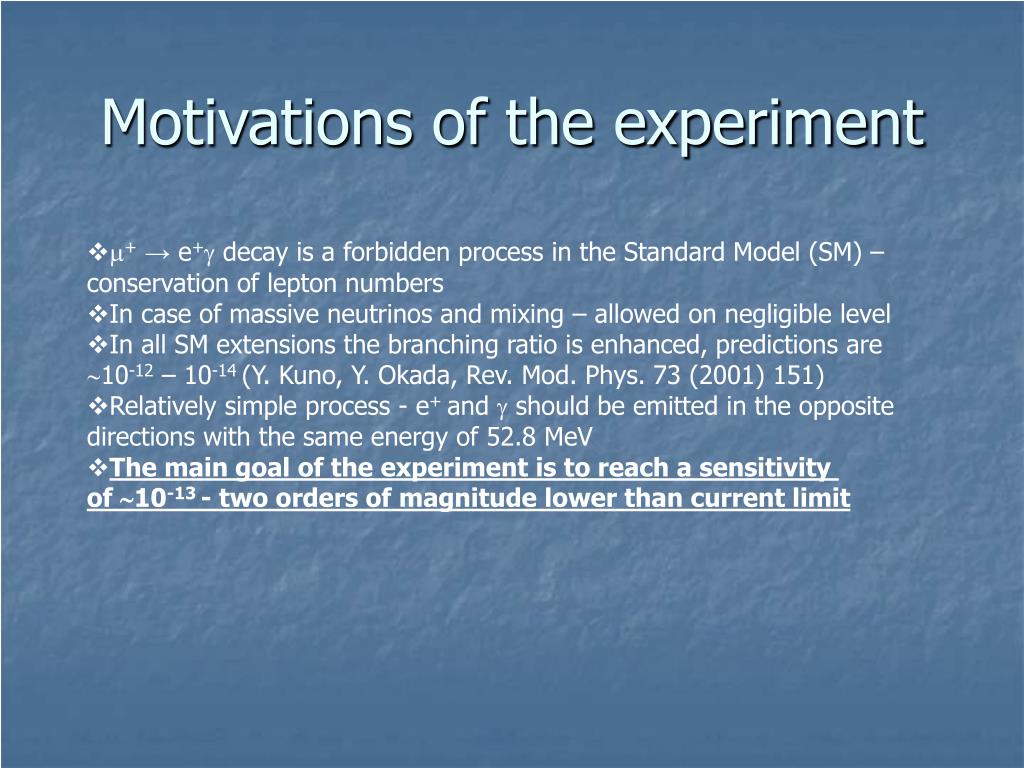 Motivations of the experiment

❖$\mu^+ \rightarrow e^+\gamma$ decay is a forbidden process in the Standard Model (SM) – conservation of lepton numbers
❖In case of massive neutrinos and mixing – allowed on negligible level
❖In all SM extensions the branching ratio is enhanced, predictions are $\sim 10^{-12}$ – $10^{-14}$ (Y. Kuno, Y. Okada, Rev. Mod. Phys. 73 (2001) 151)
❖Relatively simple process - $e^+$ and $\gamma$ should be emitted in the opposite directions with the same energy of 52.8 MeV
❖The main goal of the experiment is to reach a sensitivity of $\sim 10^{-13}$ - two orders of magnitude lower than current limit